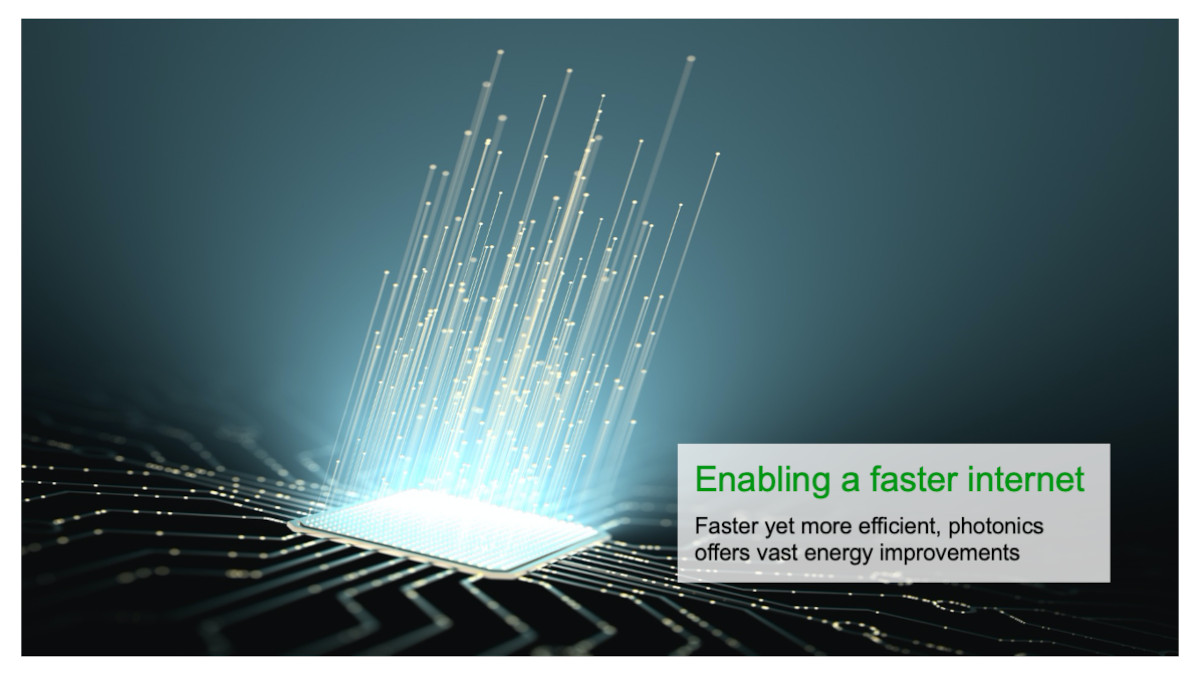 Enabling a faster internet

Faster yet more efficient, photonics offers vast energy improvements